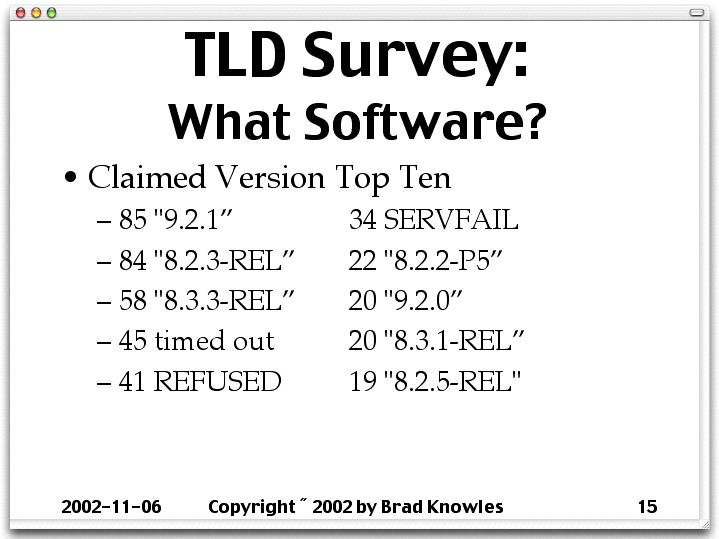 TLD Survey:
What Software?

• Claimed Version Top Ten
– 85 "9.2.1”
– 84 "8.2.3-REL”
– 58 "8.3.3-REL”
– 45 timed out
– 41 REFUSED

34 SERVFAIL
22 "8.2.2-P5”
20 "9.2.0”
20 "8.3.1-REL”
19 "8.2.5-REL"

2002-11-06 Copyright ˝ 2002 by Brad Knowles 15